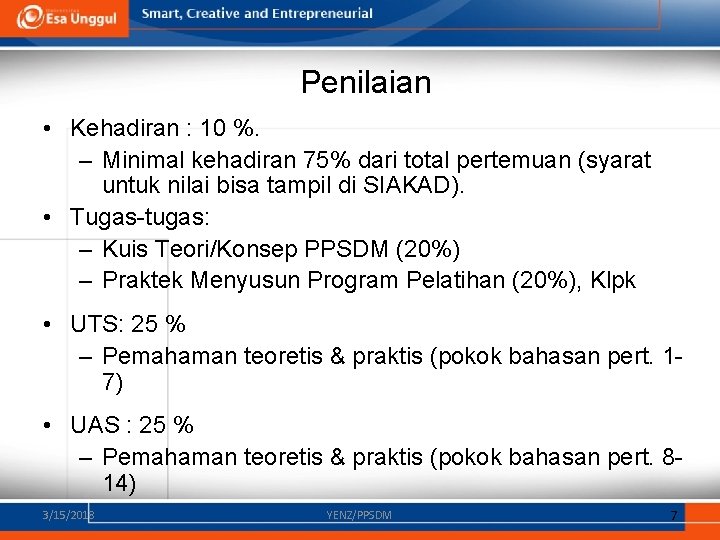 Esa Unggul Smart, Creative and Entrepreneurial

Penilaian

• Kehadiran : 10 %.
– Minimal kehadiran 75% dari total pertemuan (syarat untuk nilai bisa tampil di SIAKAD).
• Tugas-tugas:
– Kuis Teori/Konsep PPSDM (20%)
– Praktek Menyusun Program Pelatihan (20%), Klpk
• UTS: 25 %
– Pemahaman teoretis & praktis (pokok bahasan pert. 1-7)
• UAS : 25 %
– Pemahaman teoretis & praktis (pokok bahasan pert. 8-14)

3/15/2018 YENZ/PPSDM 7